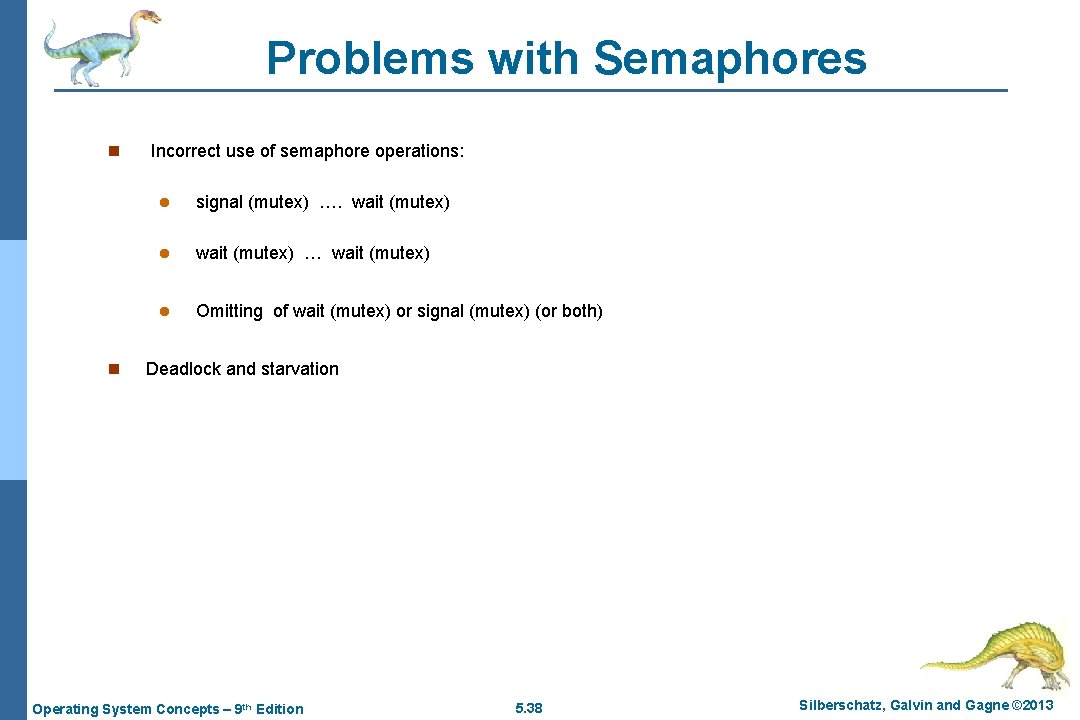 Problems with Semaphores

n Incorrect use of semaphore operations:

l signal (mutex) …. wait (mutex)

l wait (mutex) … wait (mutex)

l Omitting of wait (mutex) or signal (mutex) (or both)

n Deadlock and starvation

Operating System Concepts – 9th Edition

5.38

Silberschatz, Galvin and Gagne ©2013